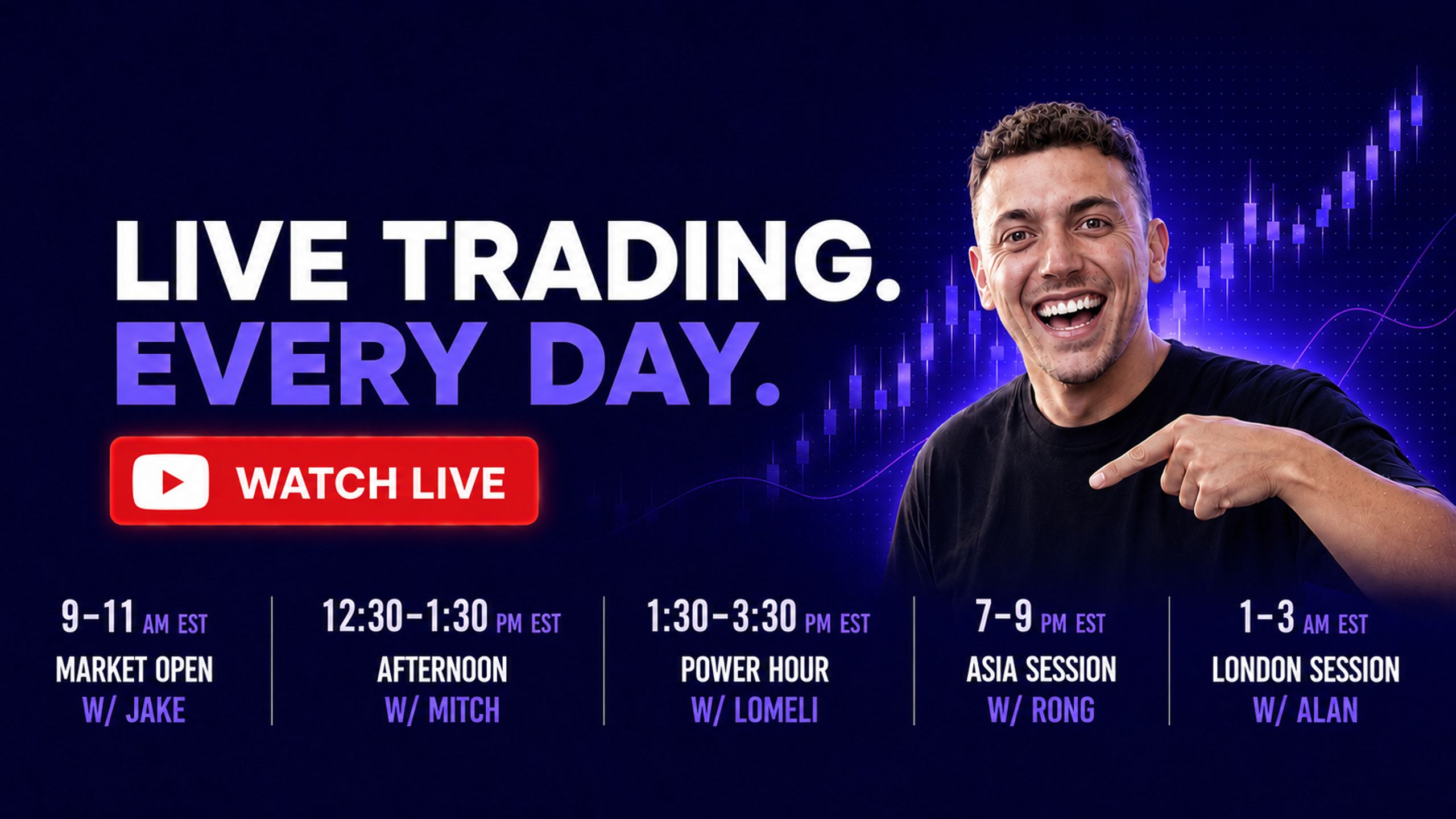 LIVE TRADING.
EVERY DAY.

WATCH LIVE

9-11 AM EST
MARKET OPEN
W/ JAKE

12:30-1:30 PM EST
AFTERNOON
W/ MITCH

1:30-3:30 PM EST
POWER HOUR
W/ LOMELI

7-9 PM EST
ASIA SESSION
W/ RONG

1-3 AM EST
LONDON SESSION
W/ ALAN